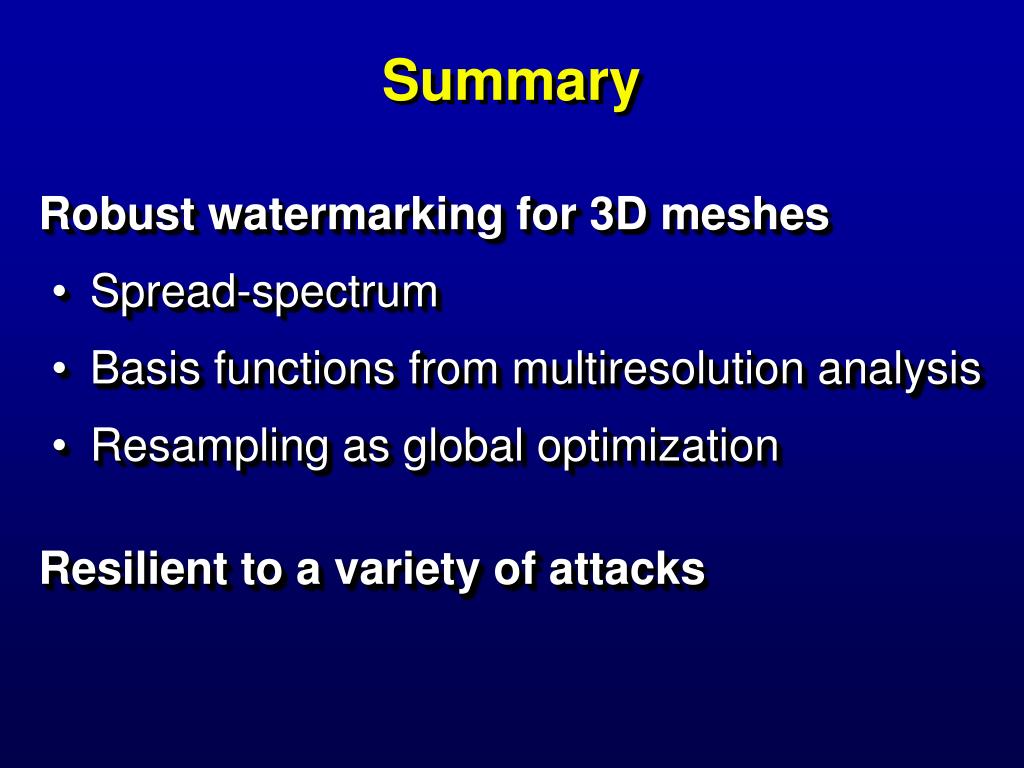 Summary

Robust watermarking for 3D meshes
• Spread-spectrum
• Basis functions from multiresolution analysis
• Resampling as global optimization

Resilient to a variety of attacks